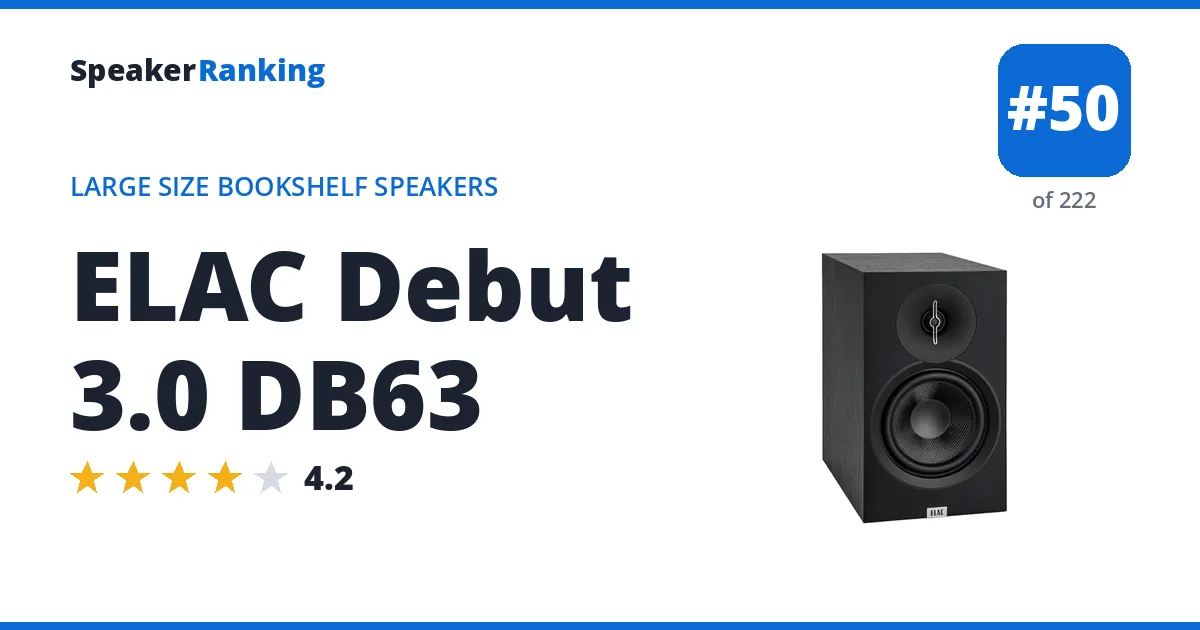 SpeakerRanking

#50

of 222

LARGE SIZE BOOKSHELF SPEAKERS

ELAC Debut 3.0 DB63

4.2

ELAC